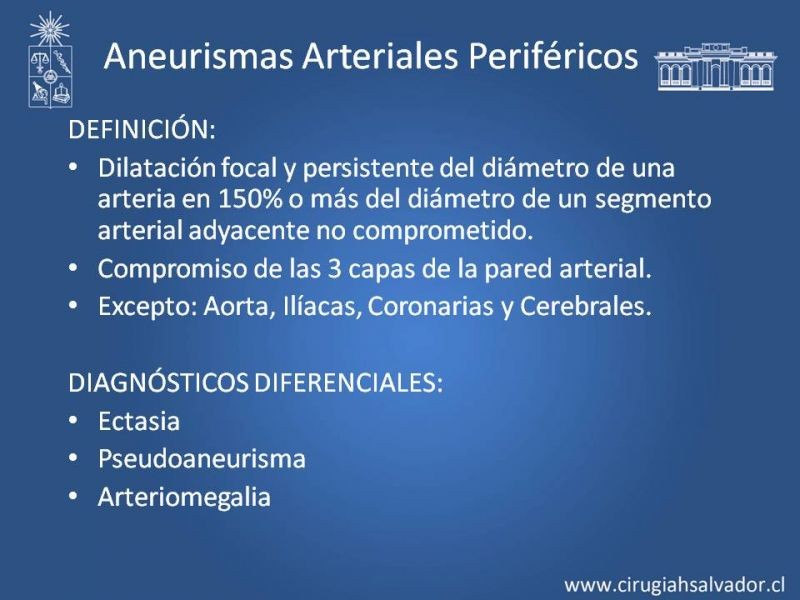 Aneurismas Arteriales Periféricos

DEFINICIÓN:

• Dilatación focal y persistente del diámetro de una arteria en 150% o más del diámetro de un segmento arterial adyacente no comprometido.
• Compromiso de las 3 capas de la pared arterial.
• Excepto: Aorta, Ilíacas, Coronarias y Cerebrales.

DIAGNÓSTICOS DIFERENCIALES:

• Ectasia
• Pseudoaneurisma
• Arteriomegalia

www.cirugiahsalvador.cl